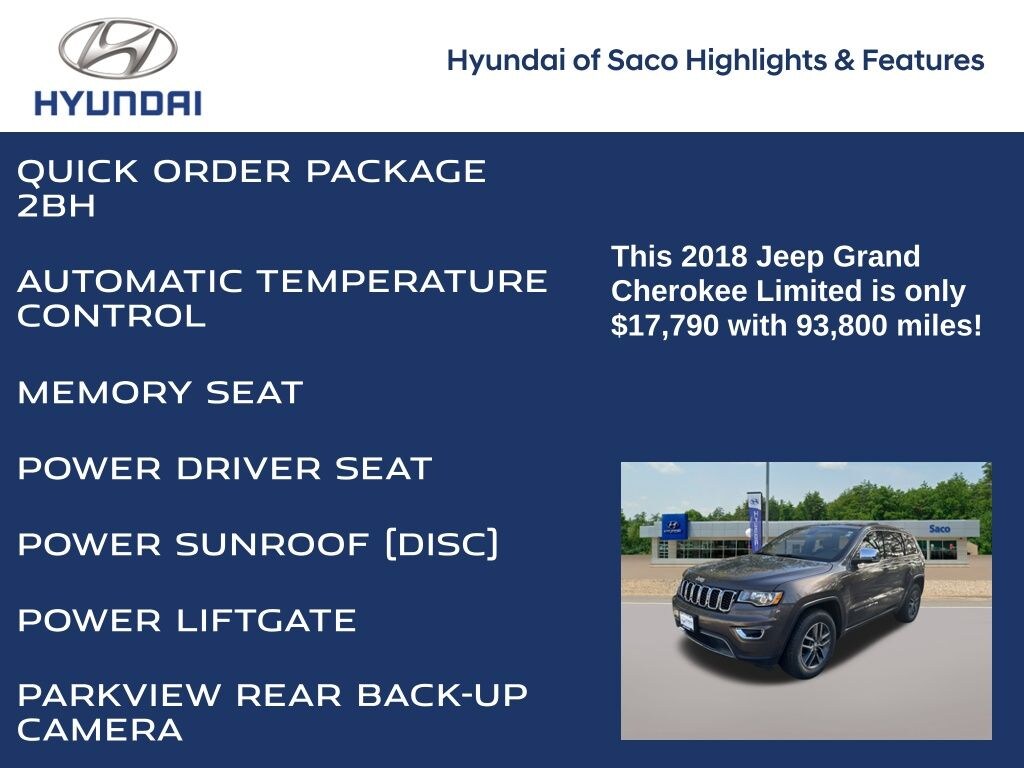 HYUNDAI

Hyundai of Saco Highlights & Features

QUICK ORDER PACKAGE 2BH

AUTOMATIC TEMPERATURE CONTROL

MEMORY SEAT

POWER DRIVER SEAT

POWER SUNROOF (DISC)

POWER LIFTGATE

PARKVIEW REAR BACK-UP CAMERA

This 2018 Jeep Grand Cherokee Limited is only $17,790 with 93,800 miles!

Saco